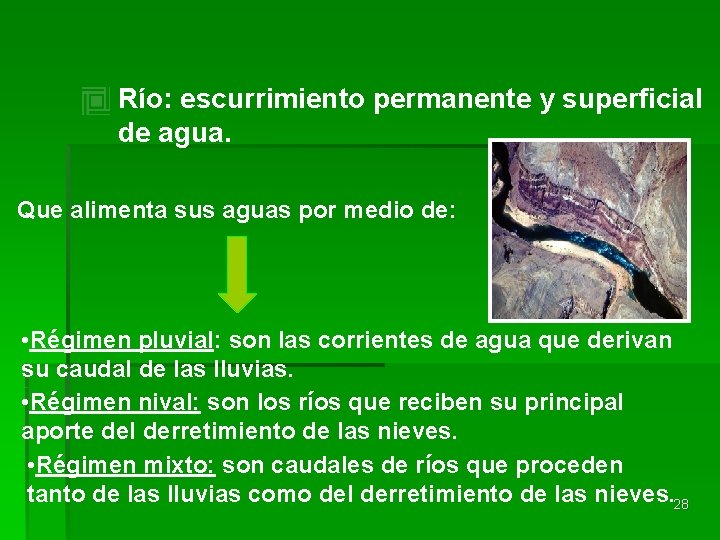 Río: escurrimiento permanente y superficial de agua.

Que alimenta sus aguas por medio de:

•Régimen pluvial: son las corrientes de agua que derivan su caudal de las lluvias.

•Régimen nival: son los ríos que reciben su principal aporte del derretimiento de las nieves.

•Régimen mixto: son caudales de ríos que proceden tanto de las lluvias como del derretimiento de las nieves.

28